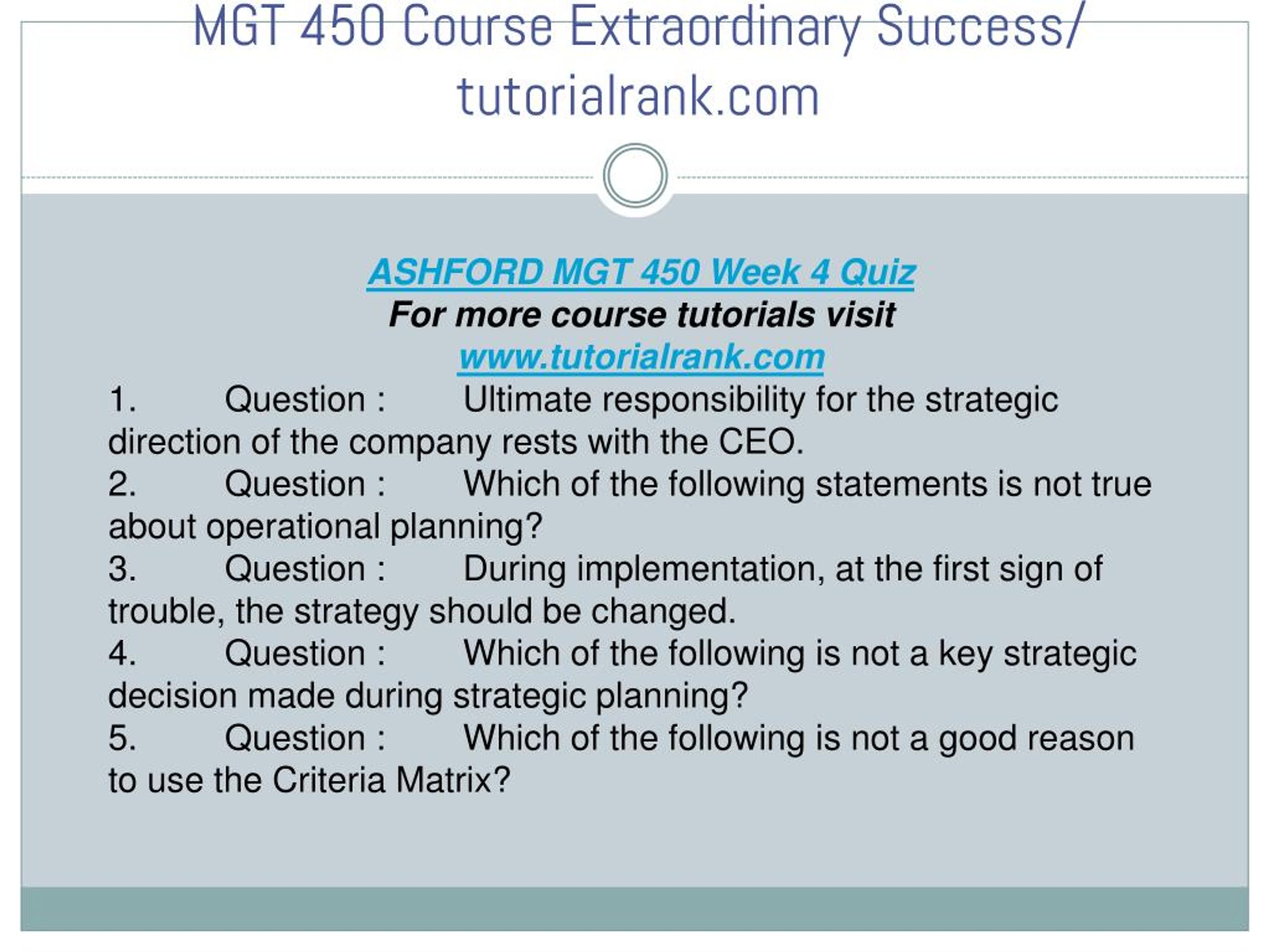 MGT 450 Course Extraordinary Success/ tutorialrank.com

ASHFORD MGT 450 Week 4 Quiz
For more course tutorials visit
www.tutorialrank.com

1. Question : Ultimate responsibility for the strategic direction of the company rests with the CEO.
2. Question : Which of the following statements is not true about operational planning?
3. Question : During implementation, at the first sign of trouble, the strategy should be changed.
4. Question : Which of the following is not a key strategic decision made during strategic planning?
5. Question : Which of the following is not a good reason to use the Criteria Matrix?